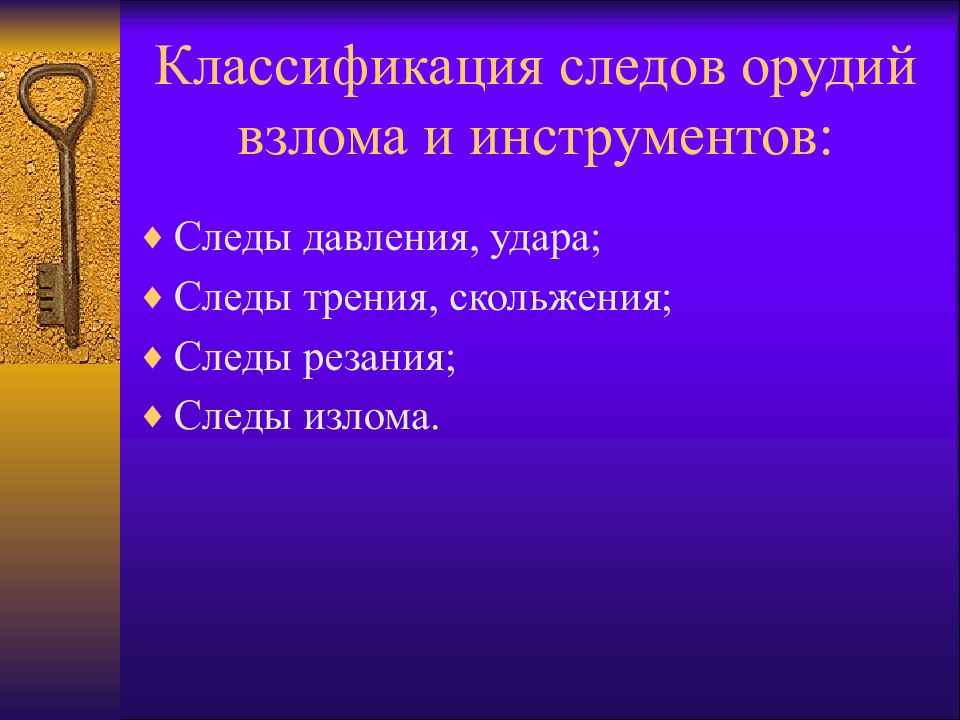 Классификация следов орудий взлома и инструментов:

♦ Следы давления, удара;
♦ Следы трения, скольжения;
♦ Следы резания;
♦ Следы излома.